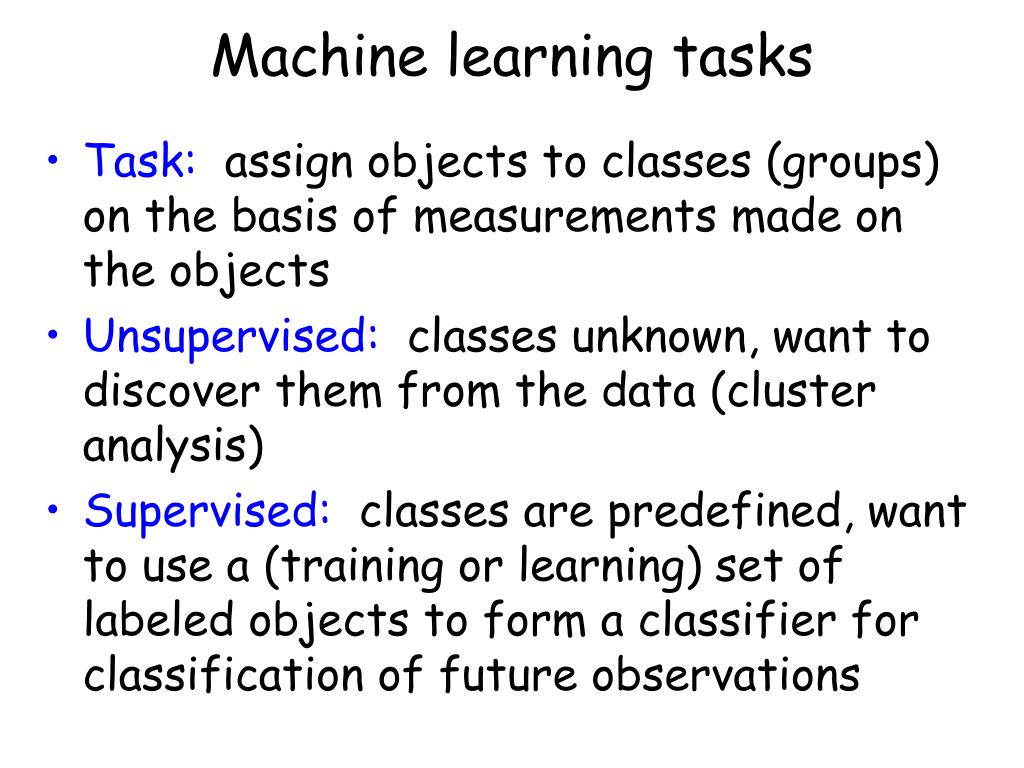 Machine learning tasks

• Task: assign objects to classes (groups) on the basis of measurements made on the objects
• Unsupervised: classes unknown, want to discover them from the data (cluster analysis)
• Supervised: classes are predefined, want to use a (training or learning) set of labeled objects to form a classifier for classification of future observations